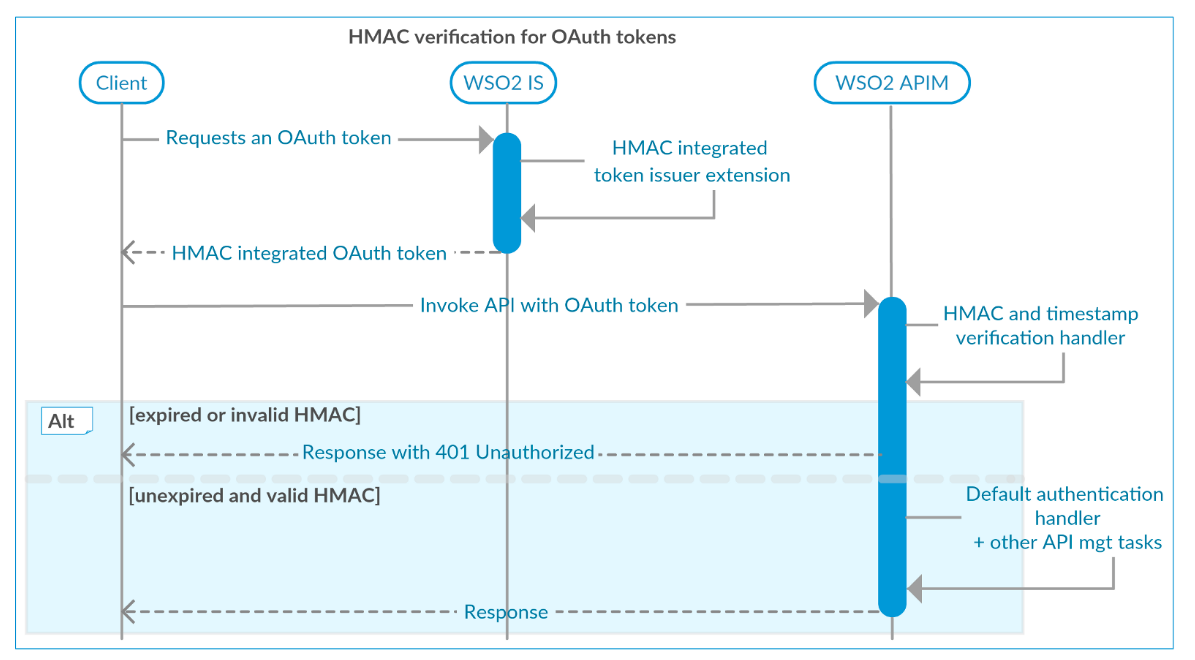 HMAC verification for OAuth tokens

Client

WSO2 IS

WSO2 APIM

Requests an OAuth token

HMAC integrated token issuer extension

HMAC integrated OAuth token

Invoke API with OAuth token

HMAC and timestamp verification handler

Alt

[expired or invalid HMAC]

Response with 401 Unauthorized

[unexpired and valid HMAC]

Default authentication handler + other API mgt tasks

Response